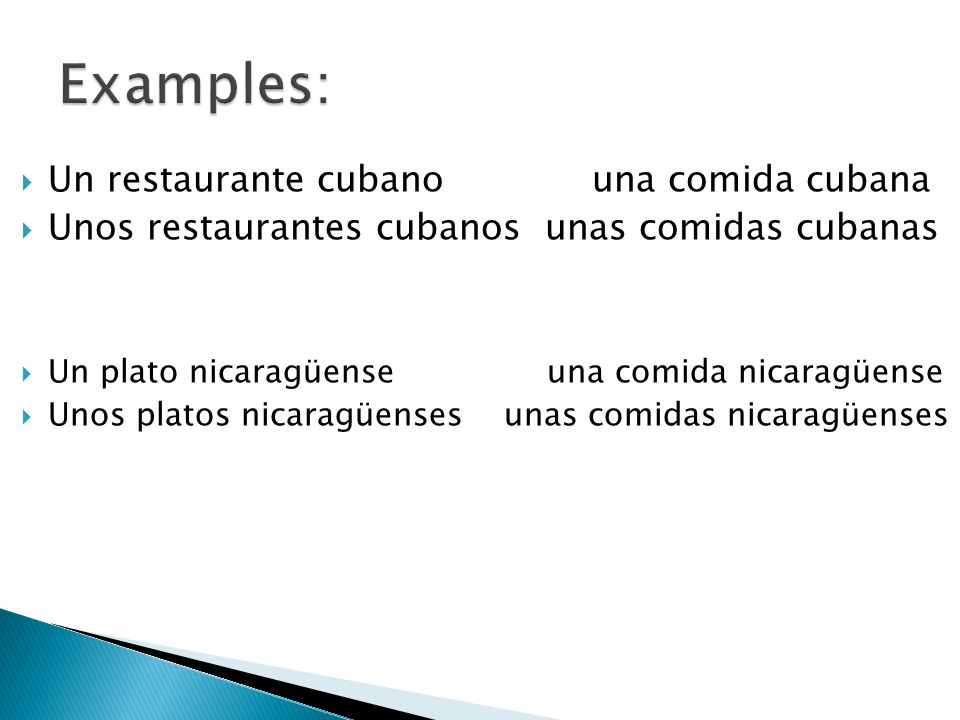 Examples:

Un restaurante cubano una comida cubana
Unos restaurantes cubanos unas comidas cubanas

Un plato nicaragüense una comida nicaragüense
Unos platos nicaragüenses unas comidas nicaragüenses